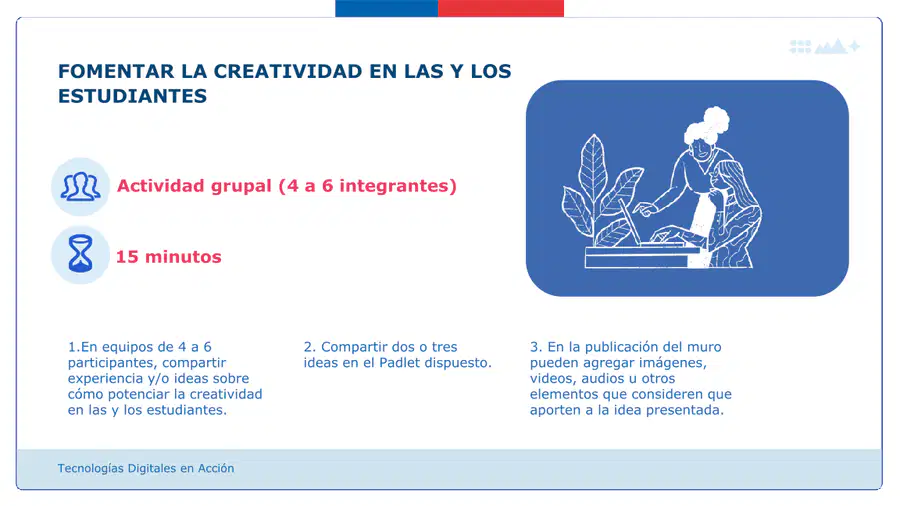 FOMENTAR LA CREATIVIDAD EN LAS Y LOS ESTUDIANTES

Actividad grupal (4 a 6 integrantes)

15 minutos

1.En equipos de 4 a 6 participantes, compartir experiencia y/o ideas sobre cómo potenciar la creatividad en las y los estudiantes.

2. Compartir dos o tres ideas en el Padlet dispuesto.

3. En la publicación del muro pueden agregar imágenes, videos, audios u otros elementos que consideren que aporten a la idea presentada.

Tecnologías Digitales en Acción